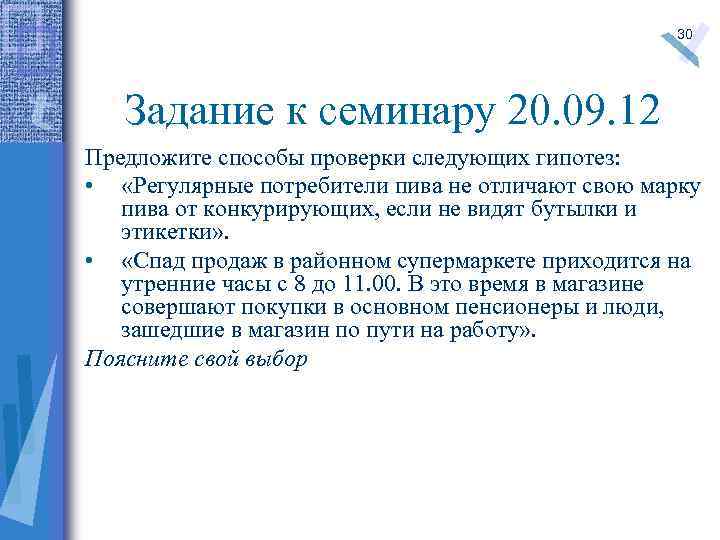 30

Задание к семинару 20.09.12

Предложите способы проверки следующих гипотез:

• «Регулярные потребители пива не отличают свою марку пива от конкурирующих, если не видят бутылки и этикетки».

• «Спад продаж в районном супермаркете приходится на утренние часы с 8 до 11.00. В это время в магазине совершают покупки в основном пенсионеры и люди, зашедшие в магазин по пути на работу».

Поясните свой выбор